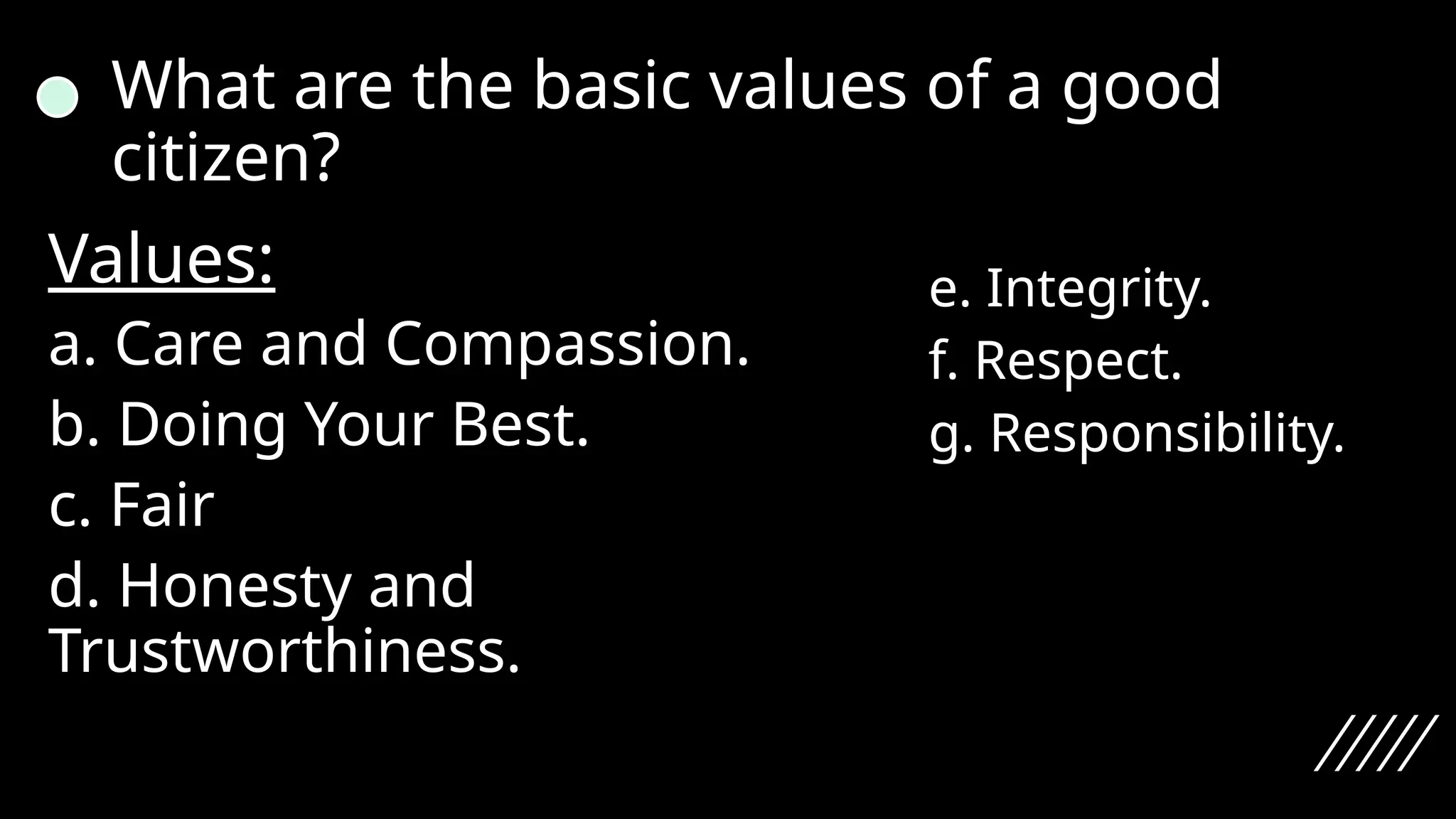 What are the basic values of a good citizen?

Values:

a. Care and Compassion.

b. Doing Your Best.

c. Fair

d. Honesty and Trustworthiness.

e. Integrity.

f. Respect.

g. Responsibility.